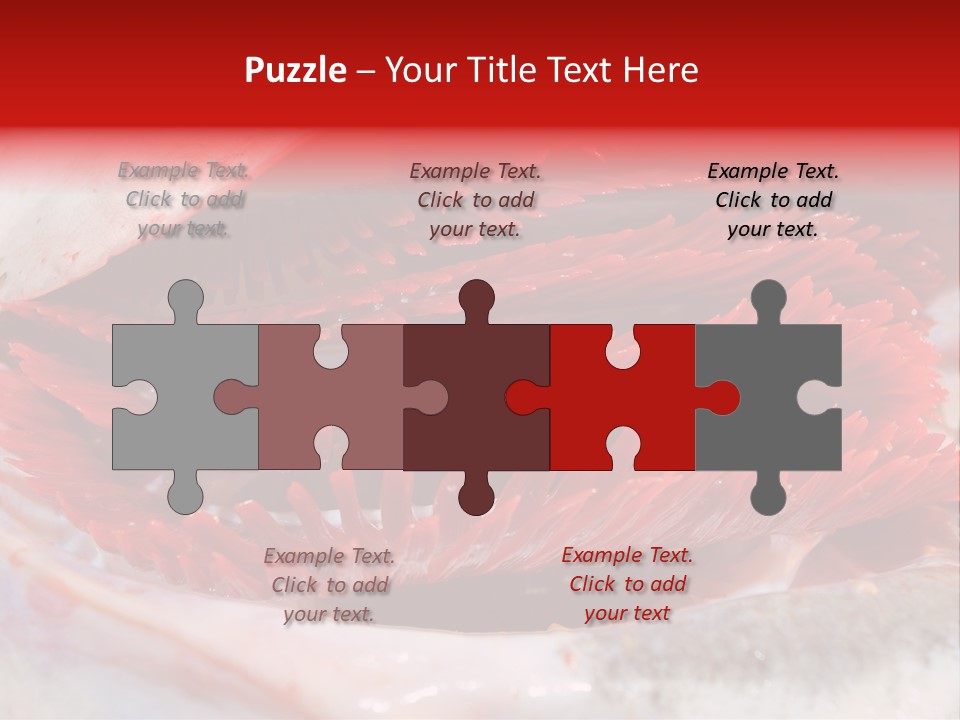 Puzzle – Your Title Text Here

Example Text. Click to add your text.

Example Text. Click to add your text.

Example Text. Click to add your text.

Example Text. Click to add your text.

Example Text. Click to add your text